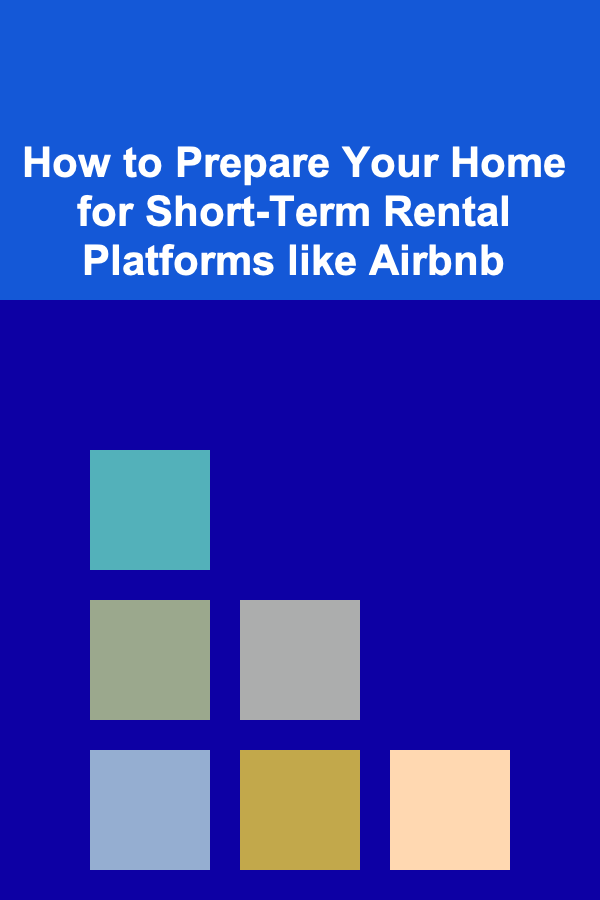 How to Prepare Your Home for Short-Term Rental Platforms like Airbnb